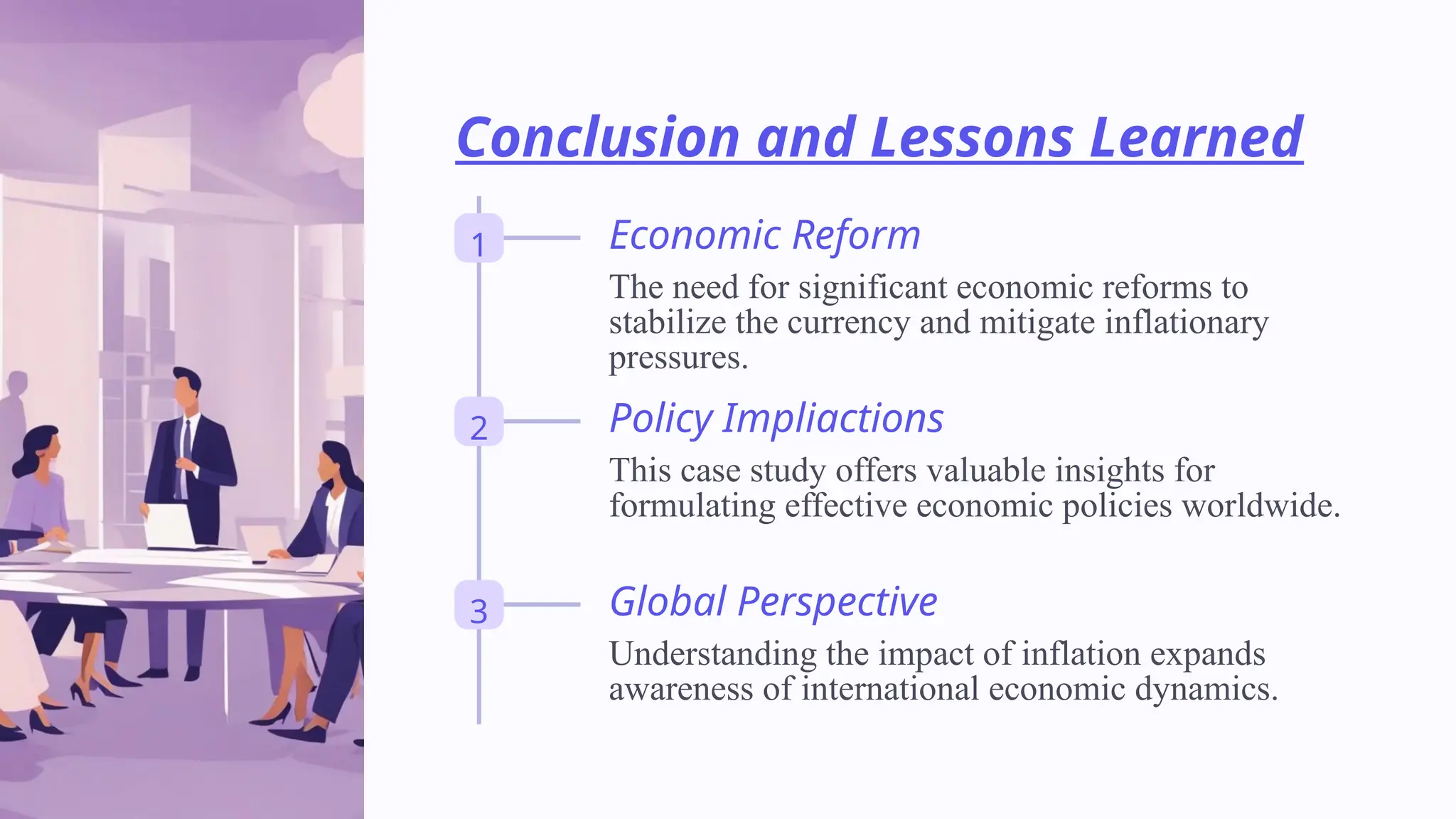 Conclusion and Lessons Learned

1

Economic Reform

The need for significant economic reforms to stabilize the currency and mitigate inflationary pressures.

2

Policy Impliactions

This case study offers valuable insights for formulating effective economic policies worldwide.

3

Global Perspective

Understanding the impact of inflation expands awareness of international economic dynamics.